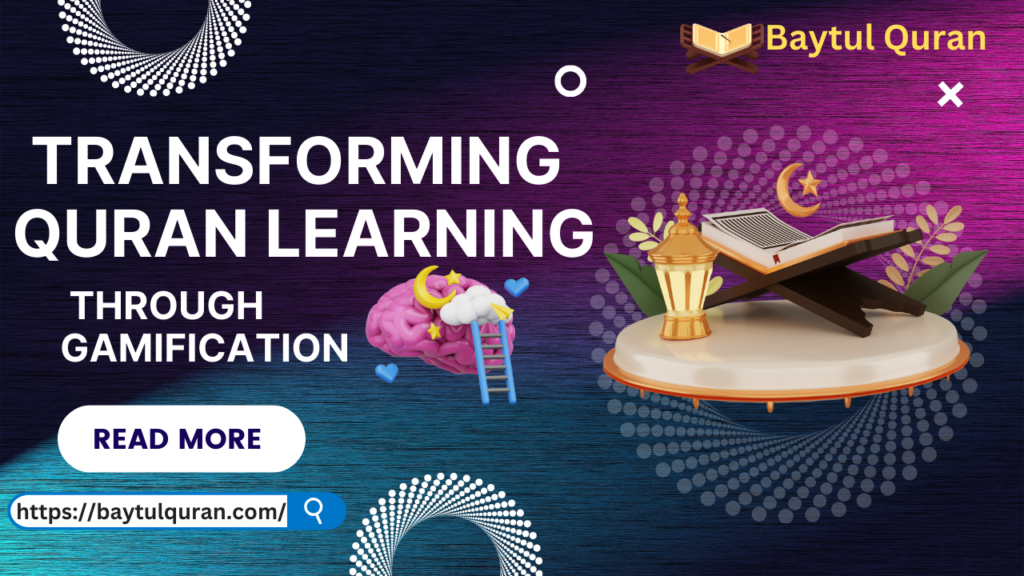 Baytul Quran

TRANSFORMING QURAN LEARNING

THROUGH GAMIFICATION

READ MORE

https://baytulquran.com/